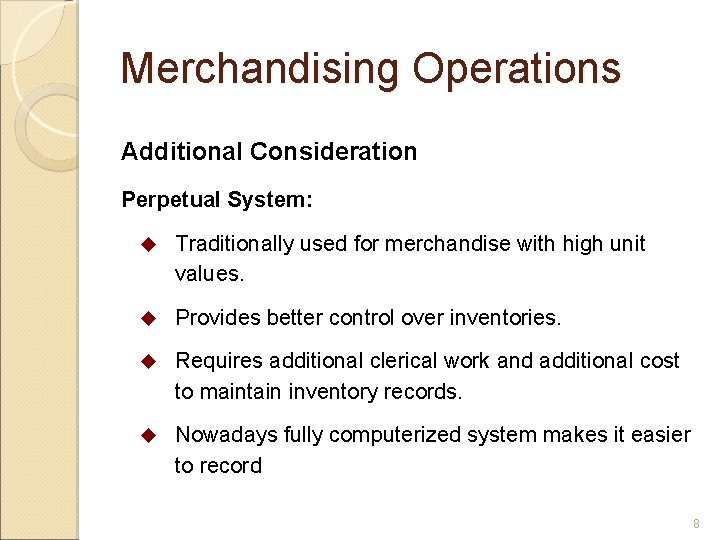 Merchandising Operations

Additional Consideration

Perpetual System:

◆ Traditionally used for merchandise with high unit values.

◆ Provides better control over inventories.

◆ Requires additional clerical work and additional cost to maintain inventory records.

◆ Nowadays fully computerized system makes it easier to record

8